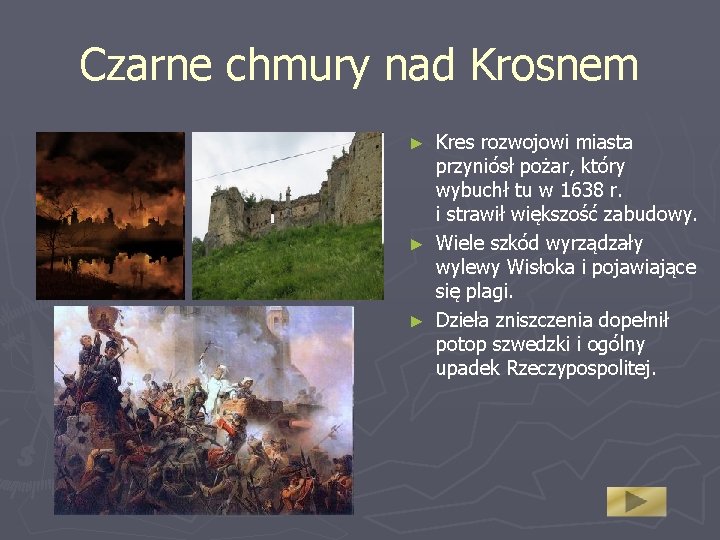 Czarne chmury nad Krosnem

► Kres rozwojowi miasta przyniósł pożar, który wybuchł tu w 1638 r. i strawił większość zabudowy.

► Wiele szkód wyrządzały wylewy Wisłoka i pojawiające się plagi.

► Dzieła zniszczenia dopełnił potop szwedzki i ogólny upadek Rzeczypospolitej.